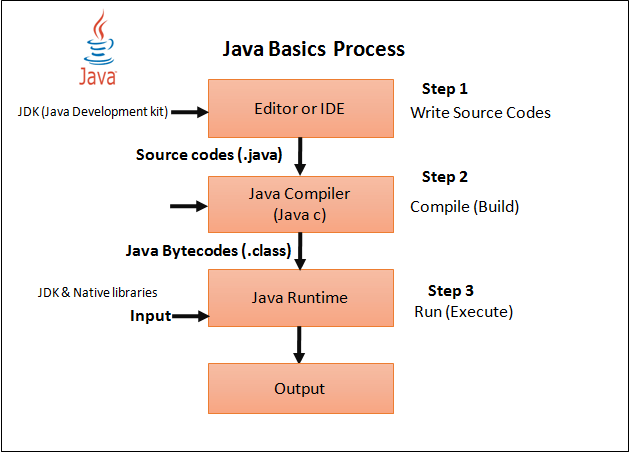 Java

Java Basics Process

JDK (Java Development kit)

Editor or IDE

Step 1
Write Source Codes

Source codes (.java)

Java Compiler
(Java c)

Step 2
Compile (Build)

Java Bytecodes (.class)

JDK & Native libraries

Input

Java Runtime

Step 3
Run (Execute)

Output